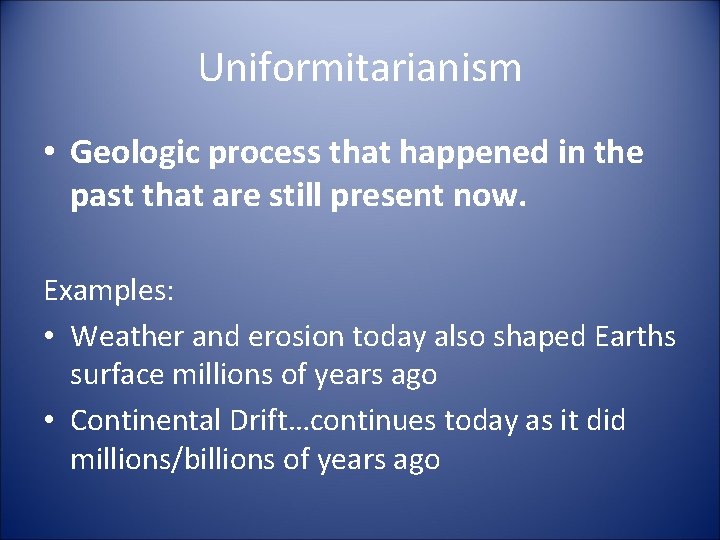 Uniformitarianism

• Geologic process that happened in the past that are still present now.

Examples:

• Weather and erosion today also shaped Earths surface millions of years ago

• Continental Drift…continues today as it did millions/billions of years ago